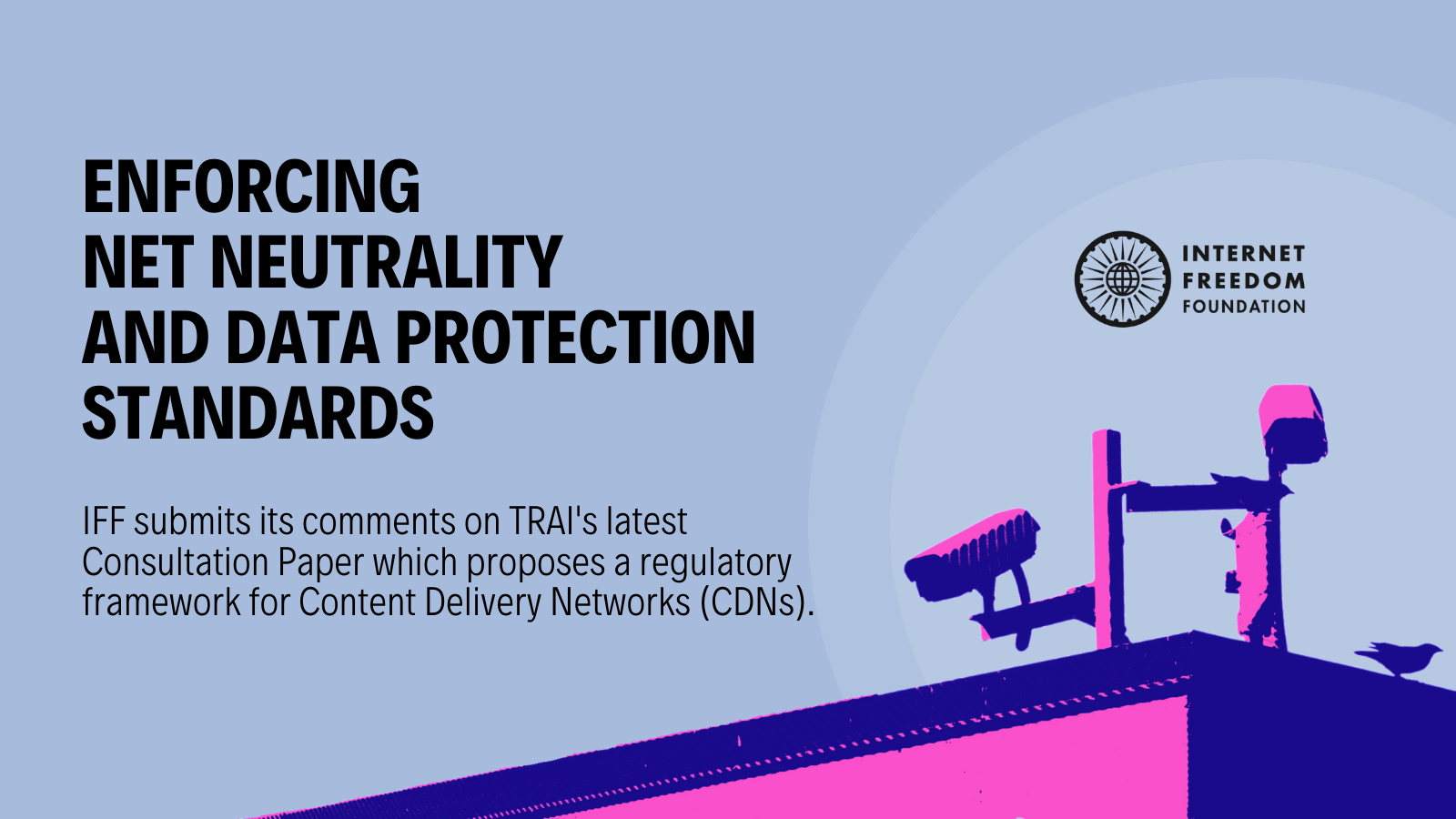 ENFORCING NET NEUTRALITY AND DATA PROTECTION STANDARDS

INTERNET FREEDOM FOUNDATION

IFF submits its comments on TRAI's latest Consultation Paper which proposes a regulatory framework for Content Delivery Networks (CDNs).